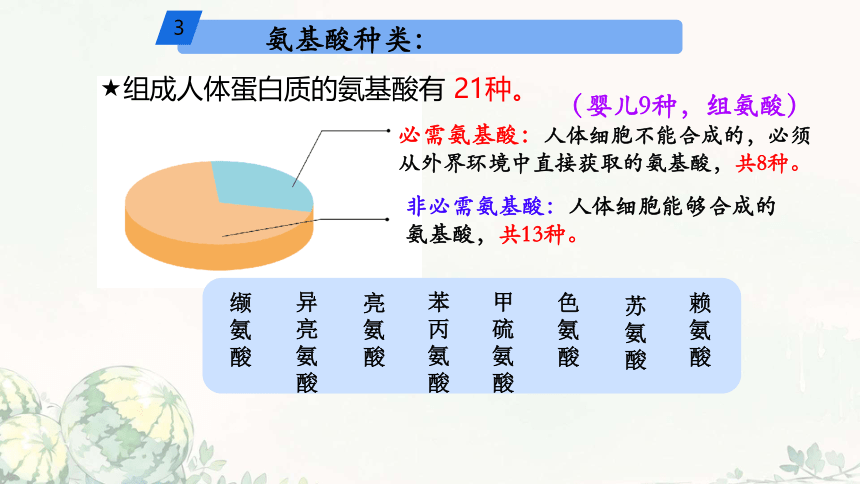 3

氨基酸种类：

★组成人体蛋白质的氨基酸有 21种。

（婴儿9种，组氨酸）

必需氨基酸：人体细胞不能合成的，必须从外界环境中直接获取的氨基酸，共8种。

非必需氨基酸：人体细胞能够合成的氨基酸，共13种。

缬氨酸 异亮氨酸 亮氨酸 苯丙氨酸 甲硫氨酸 色氨酸 苏氨酸 赖氨酸